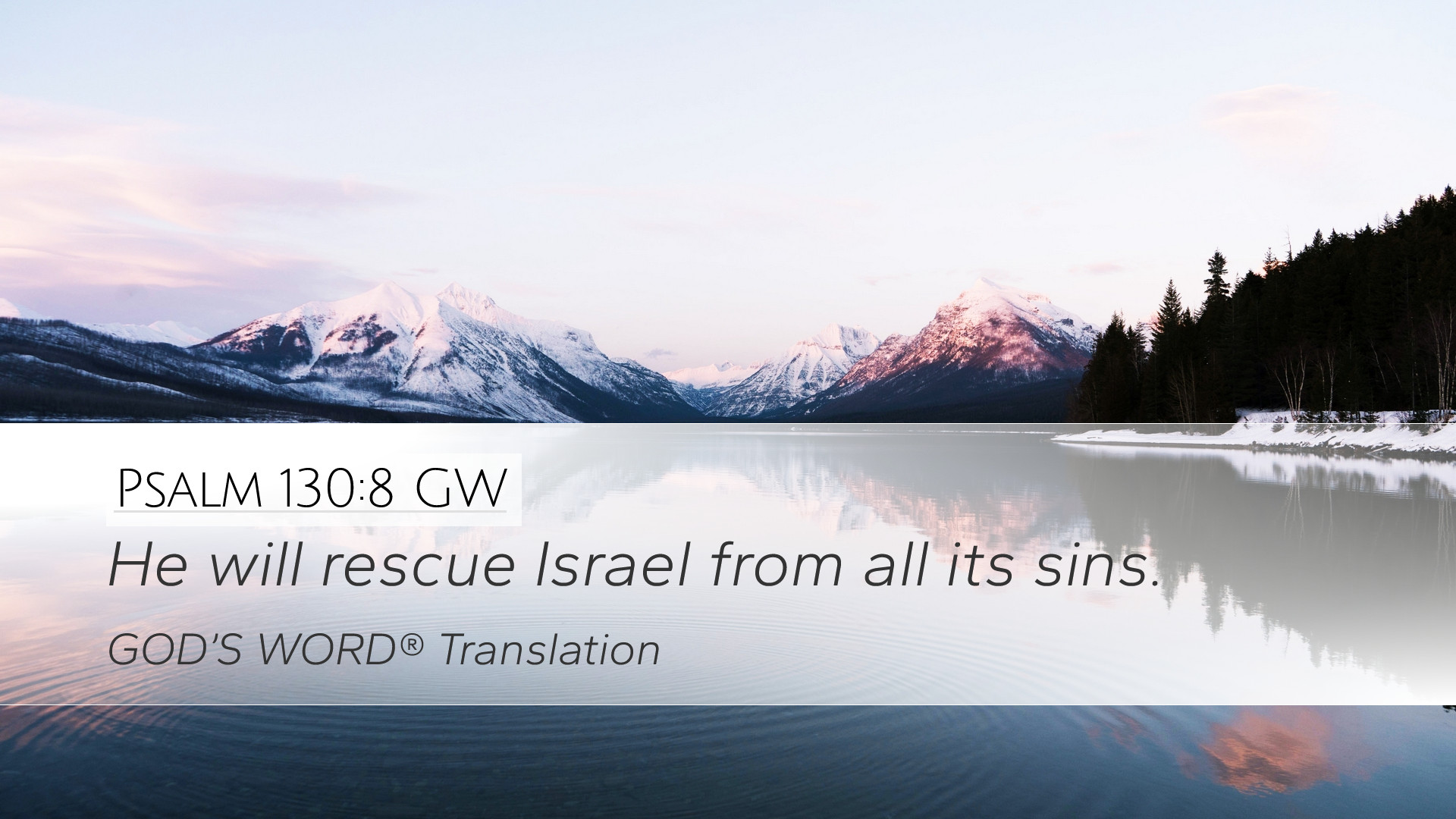 Psalm 130:8 GW

He will rescue Israel from all its sins.

GOD'S WORD® Translation